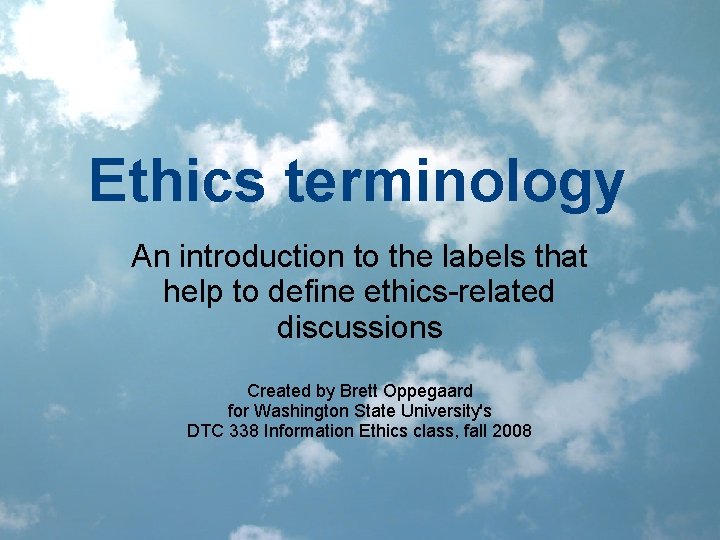 Ethics terminology

An introduction to the labels that help to define ethics-related discussions

Created by Brett Oppegaard
for Washington State University's
DTC 338 Information Ethics class, fall 2008